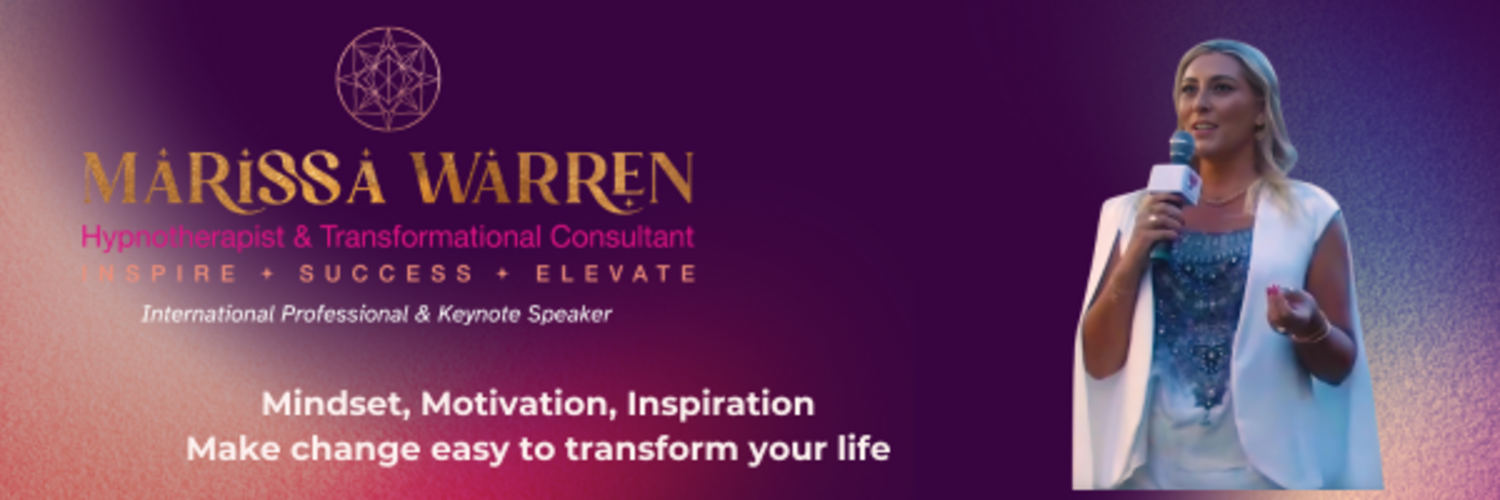 MARISSA WARREN
Hypnotherapist & Transformational Consultant
INSPIRE + SUCCESS + ELEVATE
International Professional & Keynote Speaker

Mindset, Motivation, Inspiration
Make change easy to transform your life